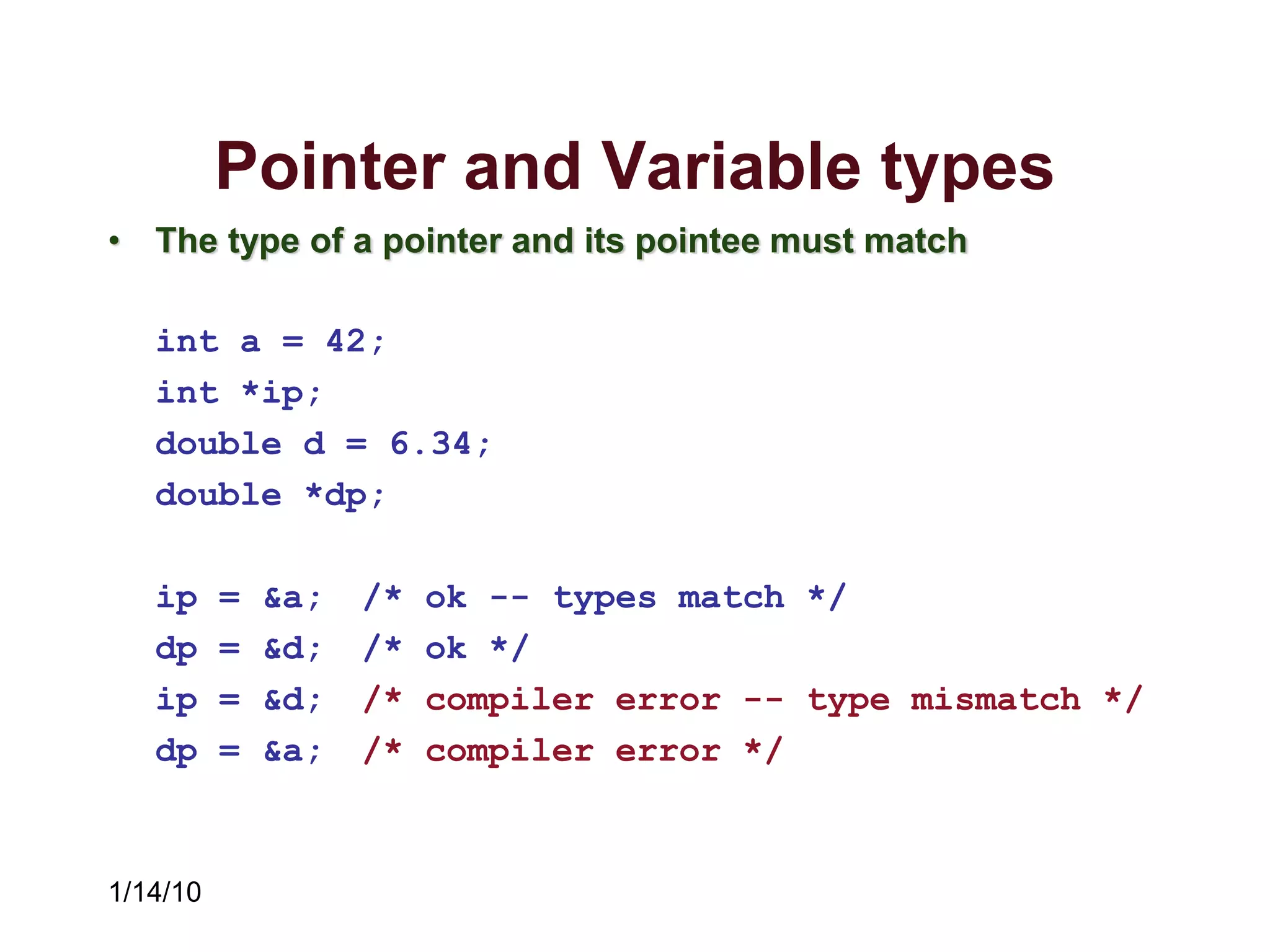 Pointer and Variable types

• The type of a pointer and its pointee must match

int a = 42;
int *ip;
double d = 6.34;
double *dp;

ip = &a; /* ok -- types match */
dp = &d; /* ok */
ip = &d; /* compiler error -- type mismatch */
dp = &a; /* compiler error */

1/14/10